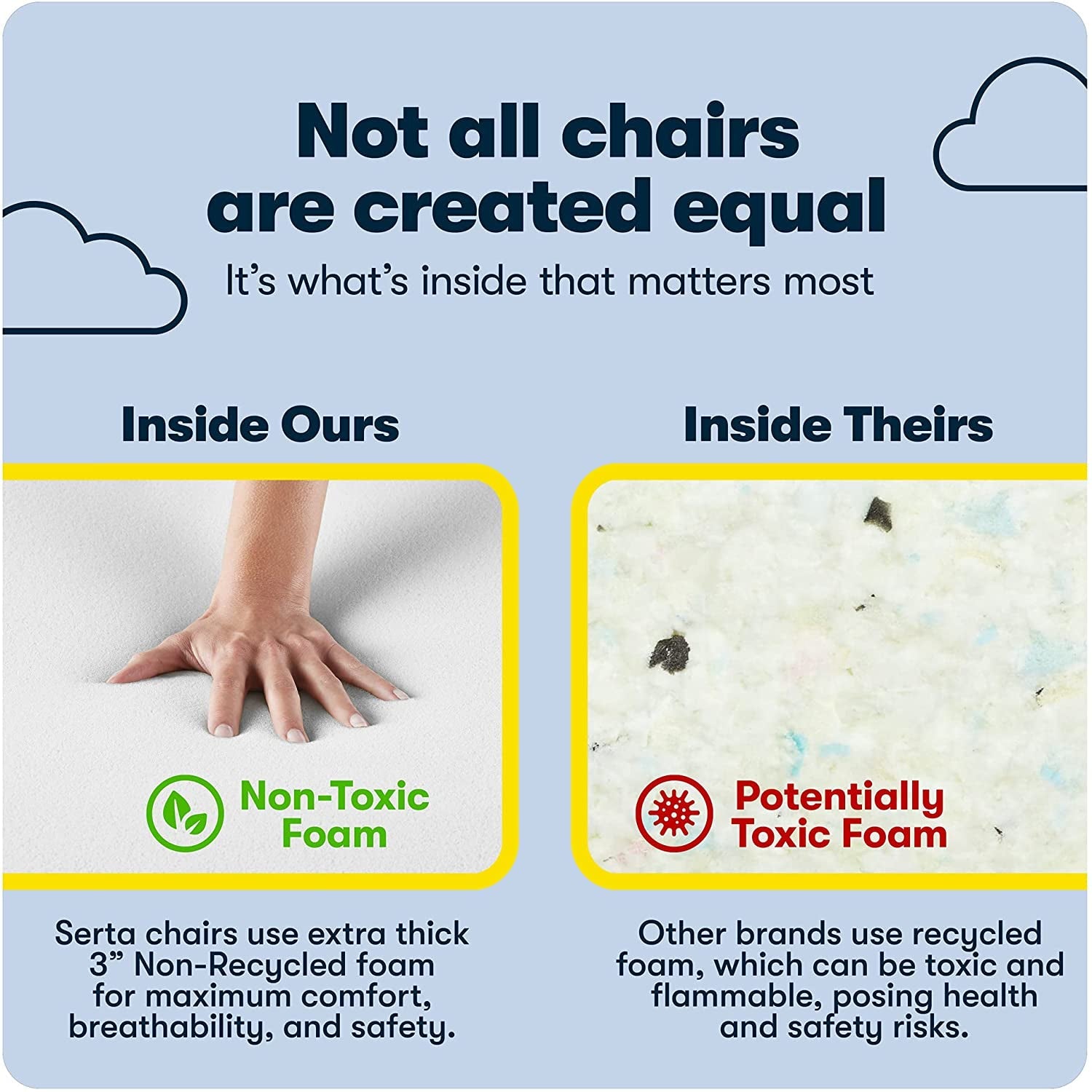 Not all chairs are created equal

It's what's inside that matters most

Inside Ours

Non-Toxic Foam

Serta chairs use extra thick 3" Non-Recycled foam for maximum comfort, breathability, and safety.

Inside Theirs

Potentially Toxic Foam

Other brands use recycled foam, which can be toxic and flammable, posing health and safety risks.